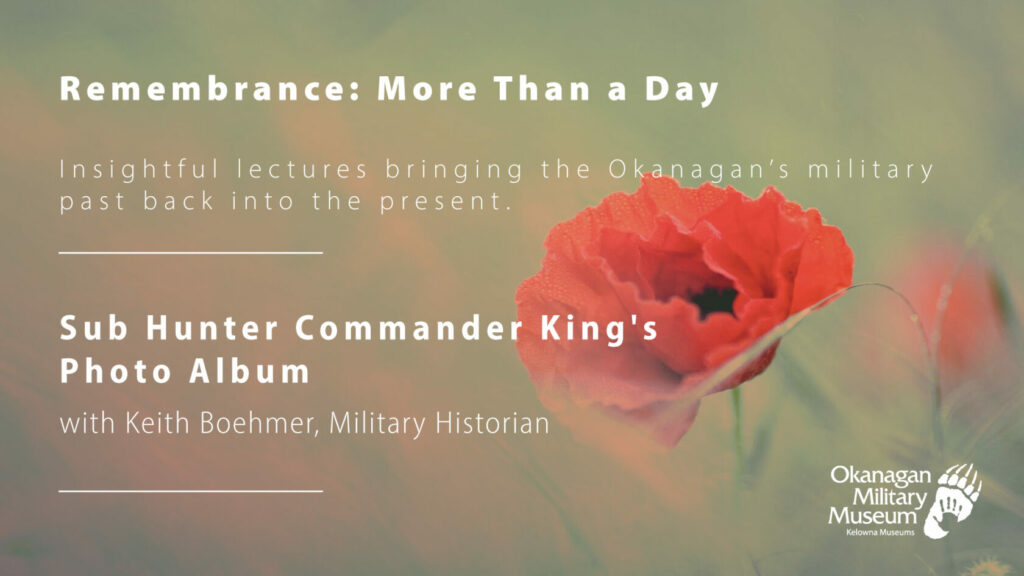 Remembrance: More Than a Day

Insightful lectures bringing the Okanagan's military past back into the present.

Sub Hunter Commander King's Photo Album

with Keith Boehmer, Military Historian

Okanagan Military Museum

Kelowna Museums